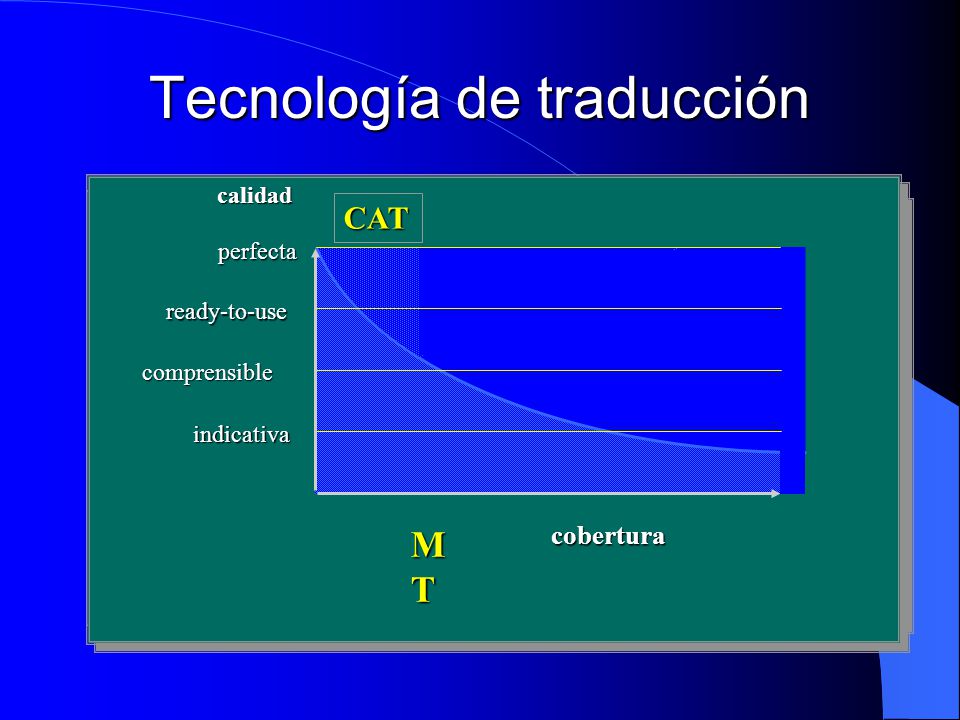 Tecnología de traducción

calidad

CAT

perfecta

ready-to-use

comprensible

indicativa

cobertura

M
T